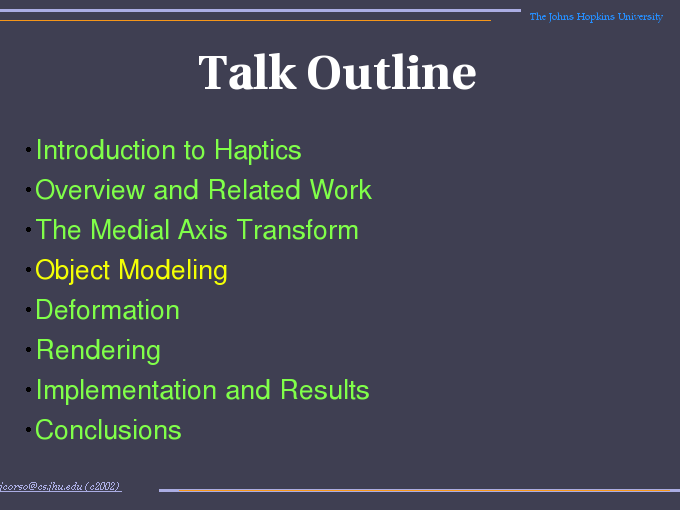 The Johns Hopkins University

Talk Outline

• Introduction to Haptics
• Overview and Related Work
• The Medial Axis Transform
• Object Modeling
• Deformation
• Rendering
• Implementation and Results
• Conclusions

jcorso@cs.jhu.edu (c2002)